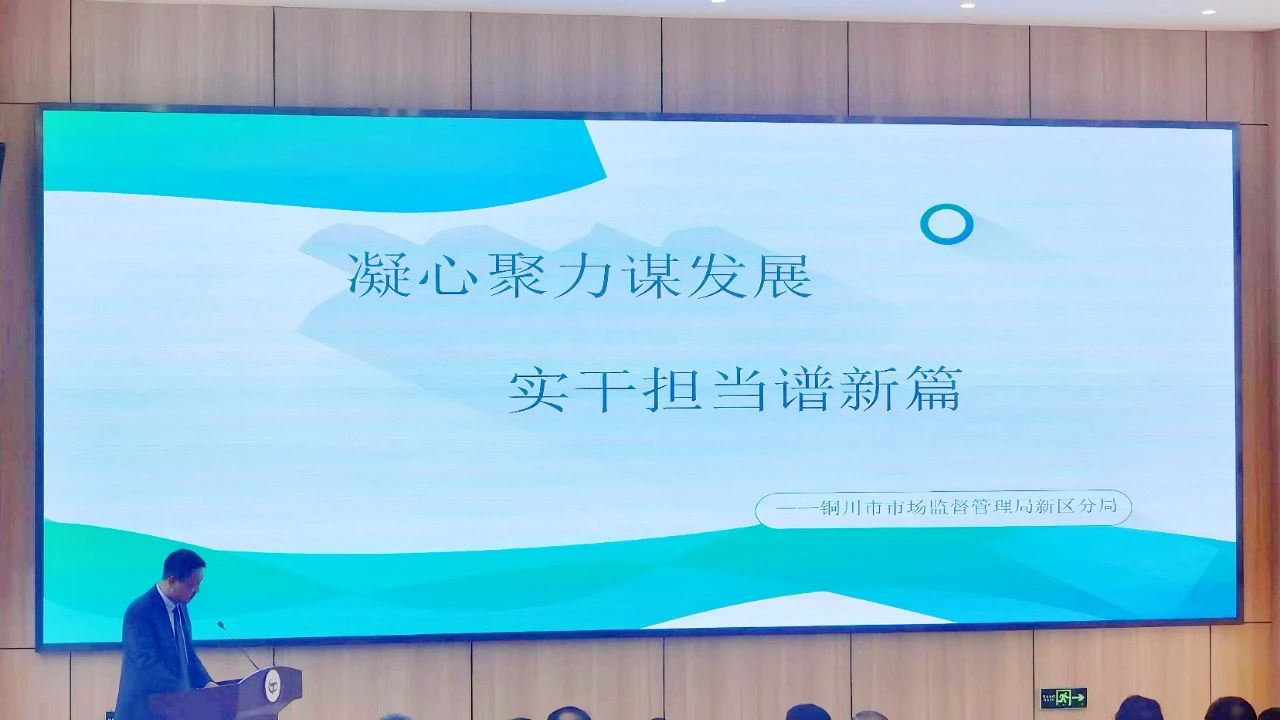 凝心聚力谋发展

实干担当谱新篇

——铜川市市场监督管理局新区分局